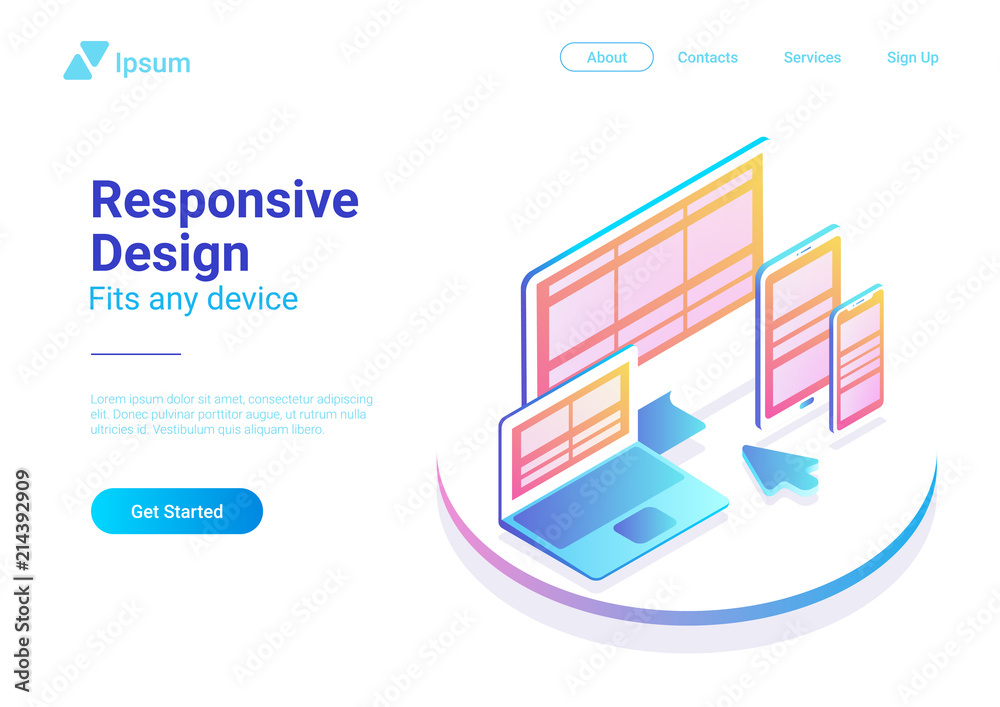 Ipsum

About Contacts Services Sign Up

Responsive Design
Fits any device

Lorem ipsum dolor sit amet, consectetur adipiscing elit. Donec pulvinar porttitor augue, ut rutrum nulla ultricies id. Vestibulum quis aliquam libero.

Get Started

Adobe Stock | #214392909